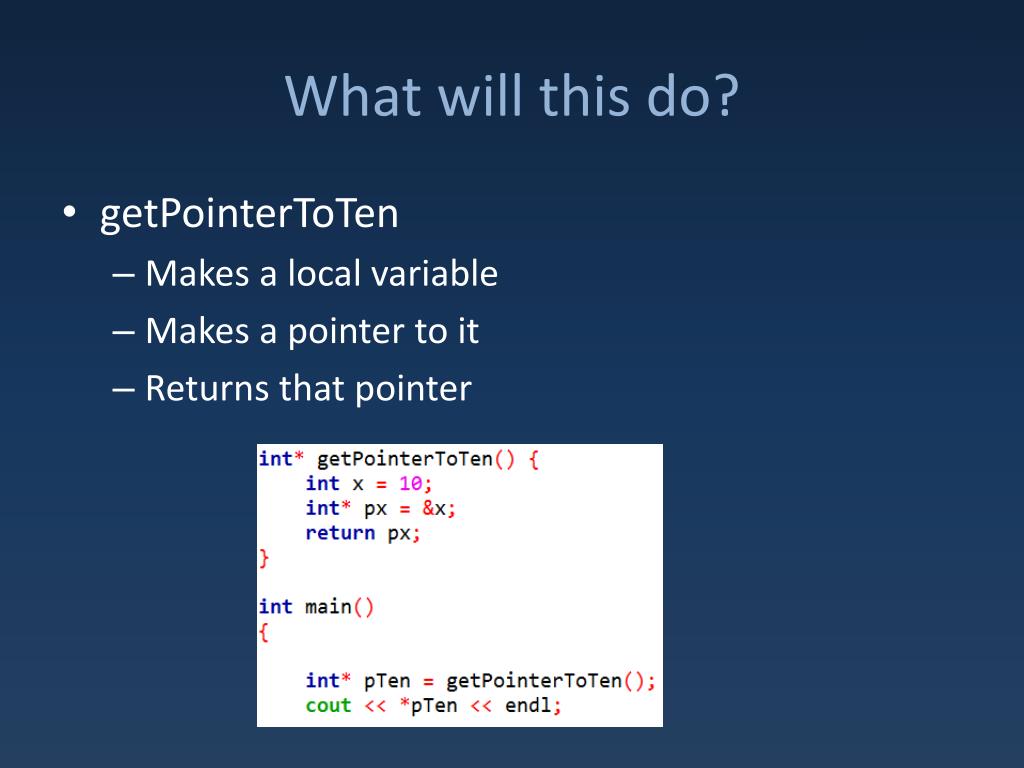 What will this do?

• getPointerToTen
– Makes a local variable
– Makes a pointer to it
– Returns that pointer

int* getPointerToTen() {
    int x = 10;
    int* px = &x;
    return px;
}

int main()
{

    int* pTen = getPointerToTen();
    cout << *pTen << endl;